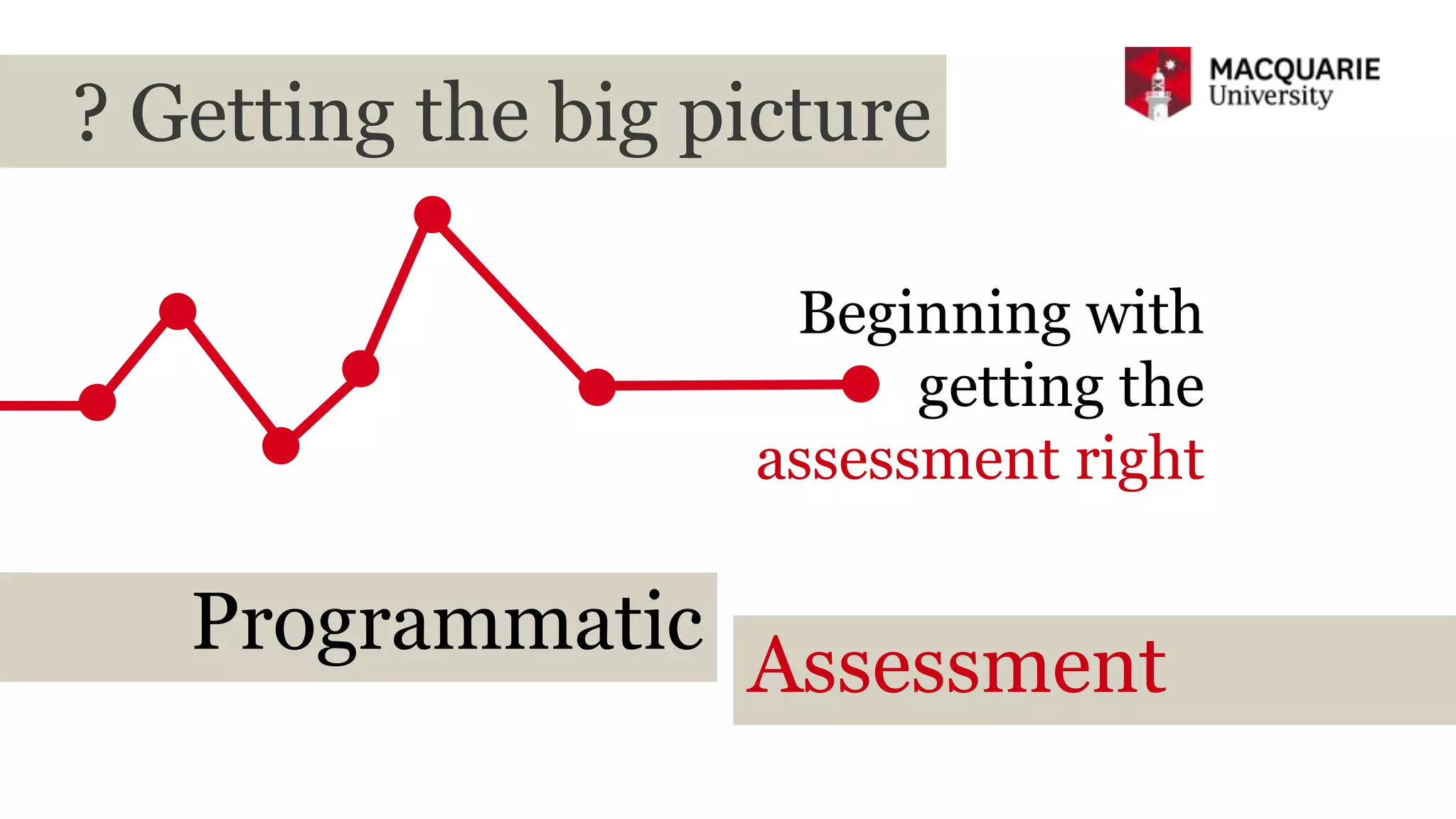 ? Getting the big picture

MACQUARIE
University

Beginning with getting the assessment right

Programmatic

Assessment